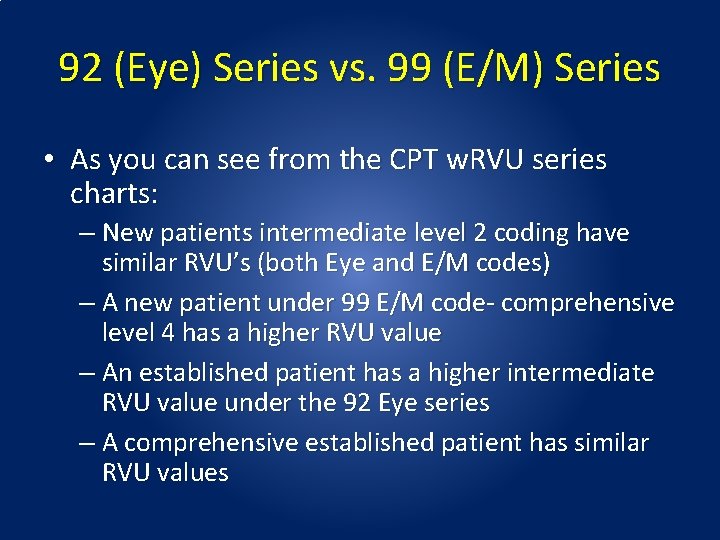 92 (Eye) Series vs. 99 (E/M) Series

• As you can see from the CPT wRVU series charts:
  – New patients intermediate level 2 coding have similar RVU's (both Eye and E/M codes)
  – A new patient under 99 E/M code- comprehensive level 4 has a higher RVU value
  – An established patient has a higher intermediate RVU value under the 92 Eye series
  – A comprehensive established patient has similar RVU values